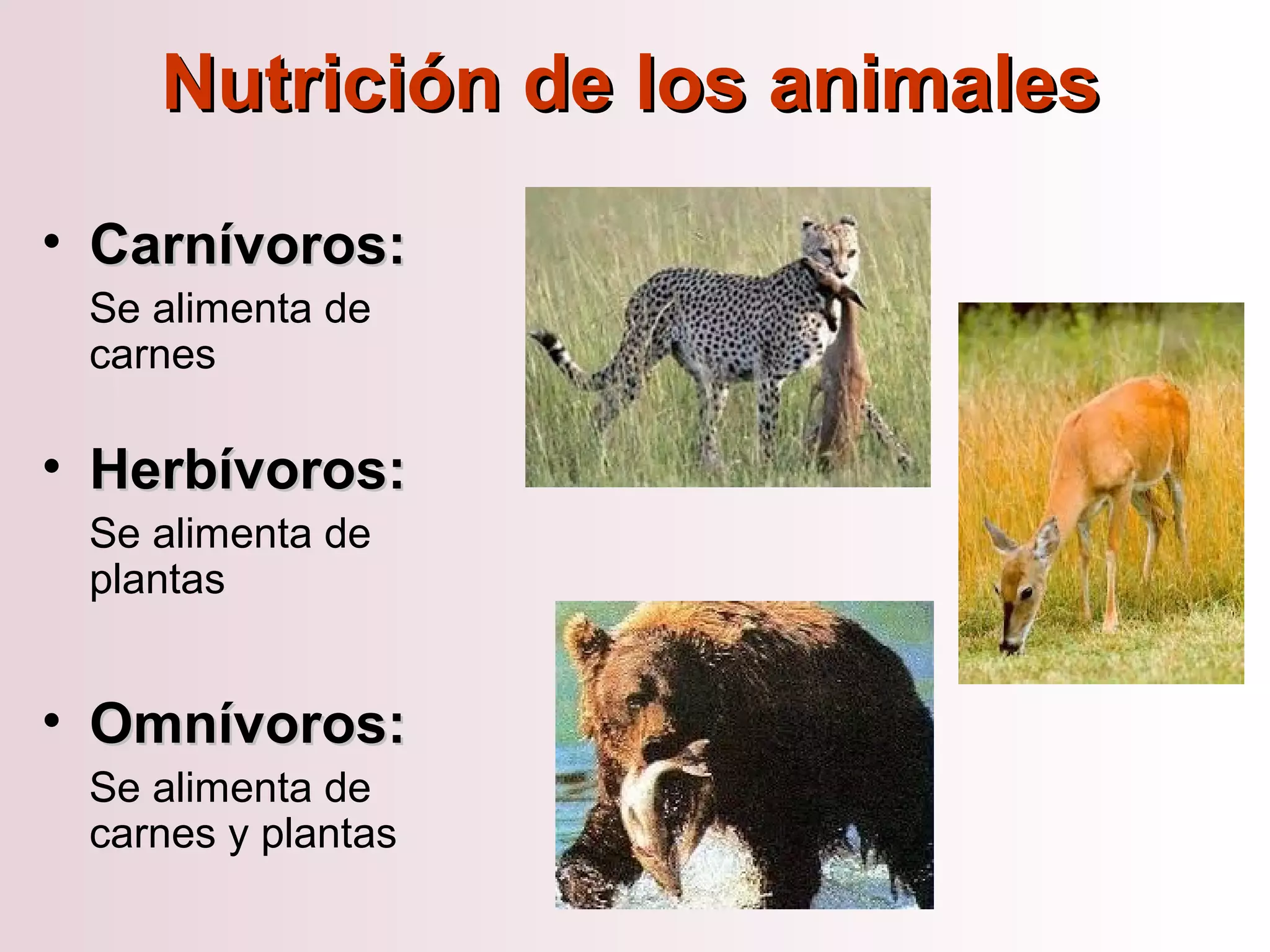 Nutrición de los animales

• Carnívoros:
Se alimenta de carnes

• Herbívoros:
Se alimenta de plantas

• Omnívoros:
Se alimenta de carnes y plantas